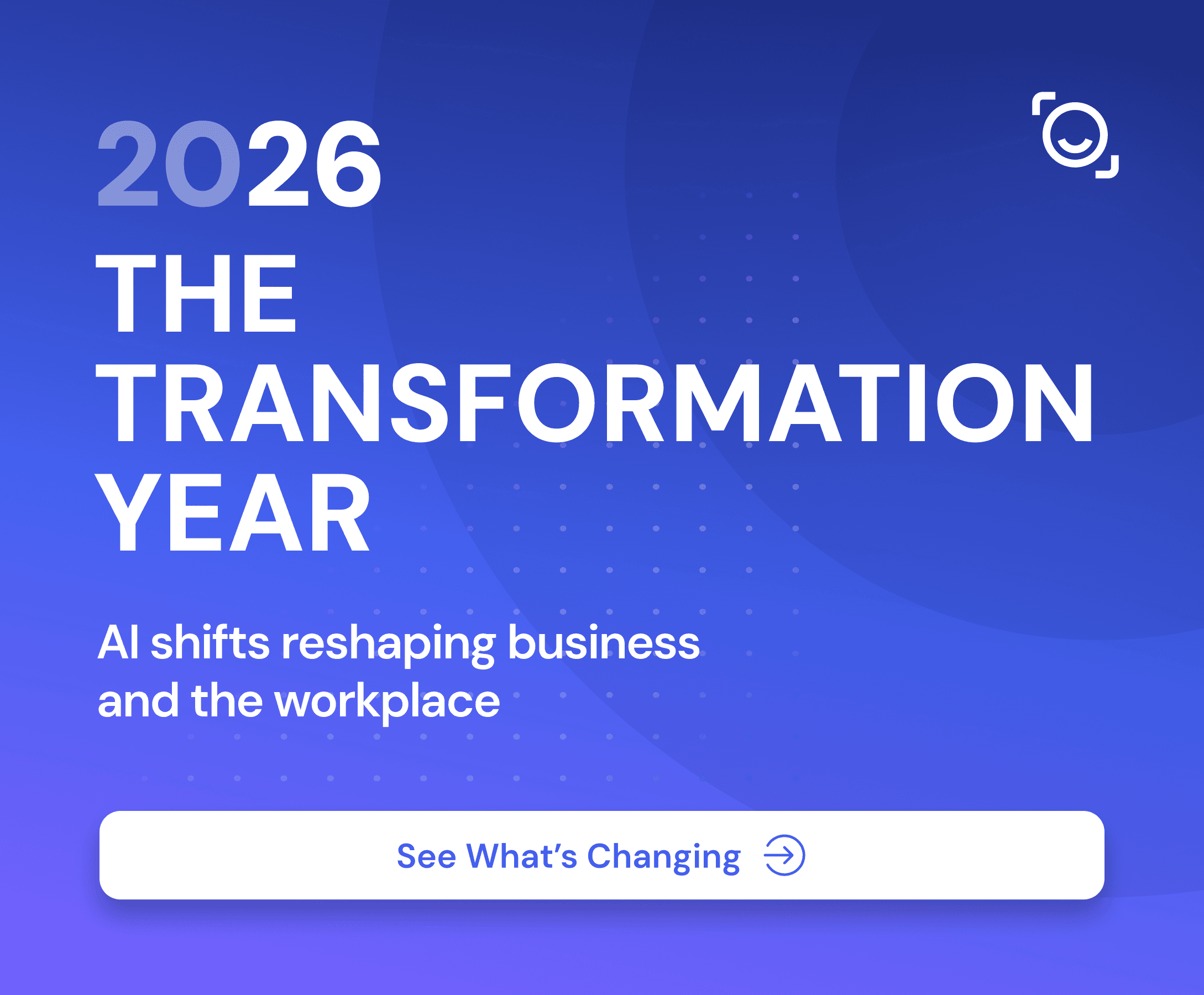 2026
THE TRANSFORMATION YEAR

AI shifts reshaping business and the workplace

See What's Changing